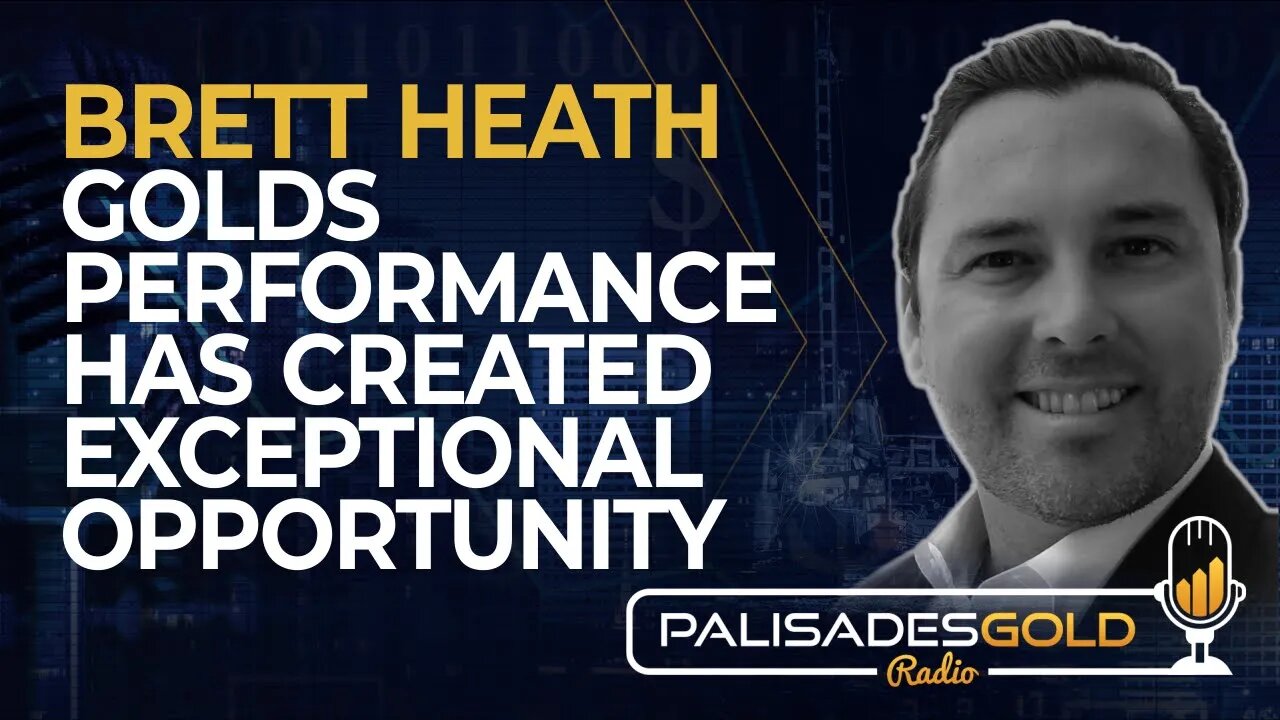 BRETT HEATH
GOLDS PERFORMANCE HAS CREATED EXCEPTIONAL OPPORTUNITY

PALISADESGOLD
Radio